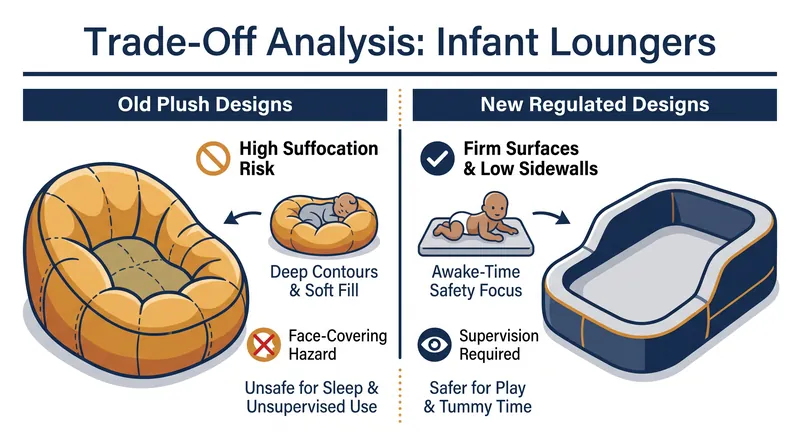 Trade-Off Analysis: Infant Loungers

Old Plush Designs

High Suffocation Risk

Deep Contours & Soft Fill

Face-Covering Hazard

Unsafe for Sleep & Unsupervised Use

New Regulated Designs

Firm Surfaces & Low Sidewalls

Awake-Time Safety Focus

Supervision Required

Safer for Play & Tummy Time